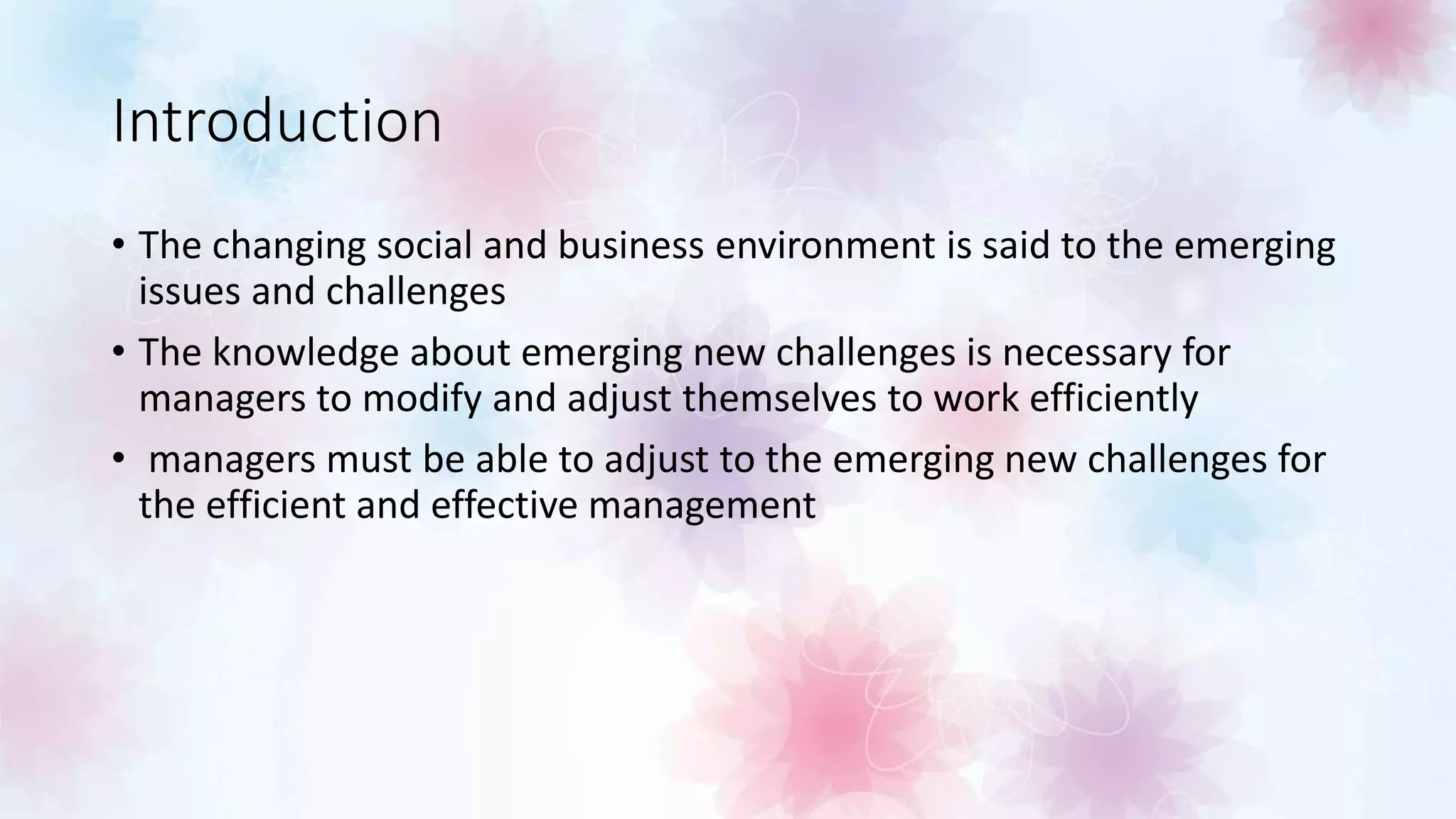 Introduction

• The changing social and business environment is said to the emerging issues and challenges

• The knowledge about emerging new challenges is necessary for managers to modify and adjust themselves to work efficiently

• managers must be able to adjust to the emerging new challenges for the efficient and effective management